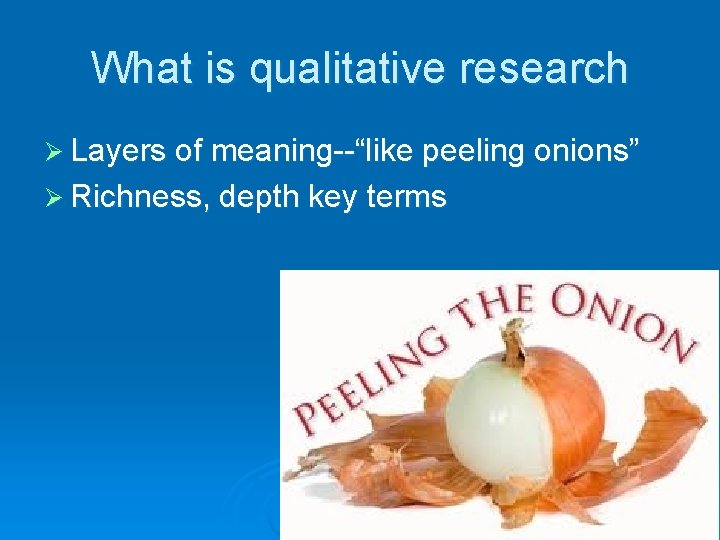 What is qualitative research

➢ Layers of meaning--“like peeling onions”
➢ Richness, depth key terms

PEELING THE ONION